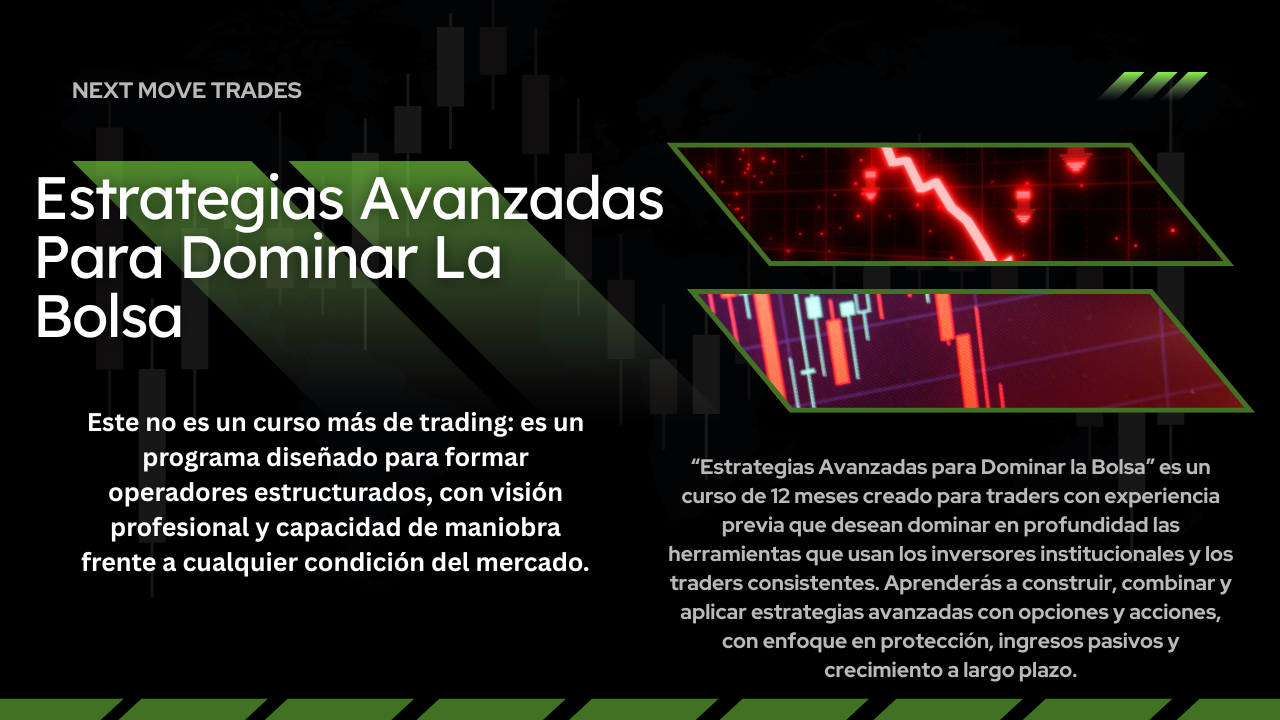 NEXT MOVE TRADES

Estrategias Avanzadas Para Dominar La Bolsa

Este no es un curso más de trading: es un programa diseñado para formar operadores estructurados, con visión profesional y capacidad de maniobra frente a cualquier condición del mercado.

“Estrategias Avanzadas para Dominar la Bolsa” es un curso de 12 meses creado para traders con experiencia previa que desean dominar en profundidad las herramientas que usan los inversores institucionales y los traders consistentes. Aprenderás a construir, combinar y aplicar estrategias avanzadas con opciones y acciones, con enfoque en protección, ingresos pasivos y crecimiento a largo plazo.